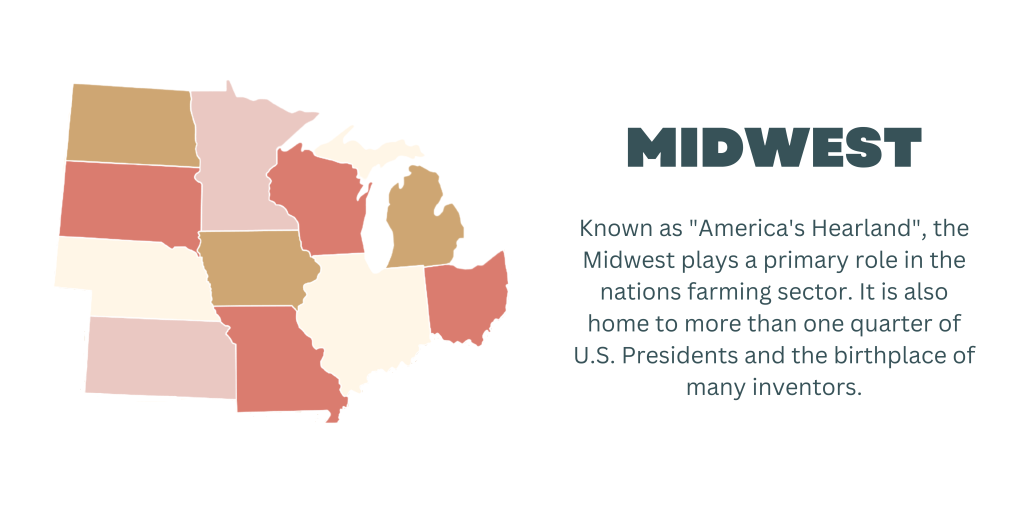 MIDWEST

Known as "America's Hearland", the Midwest plays a primary role in the nations farming sector. It is also home to more than one quarter of U.S. Presidents and the birthplace of many inventors.